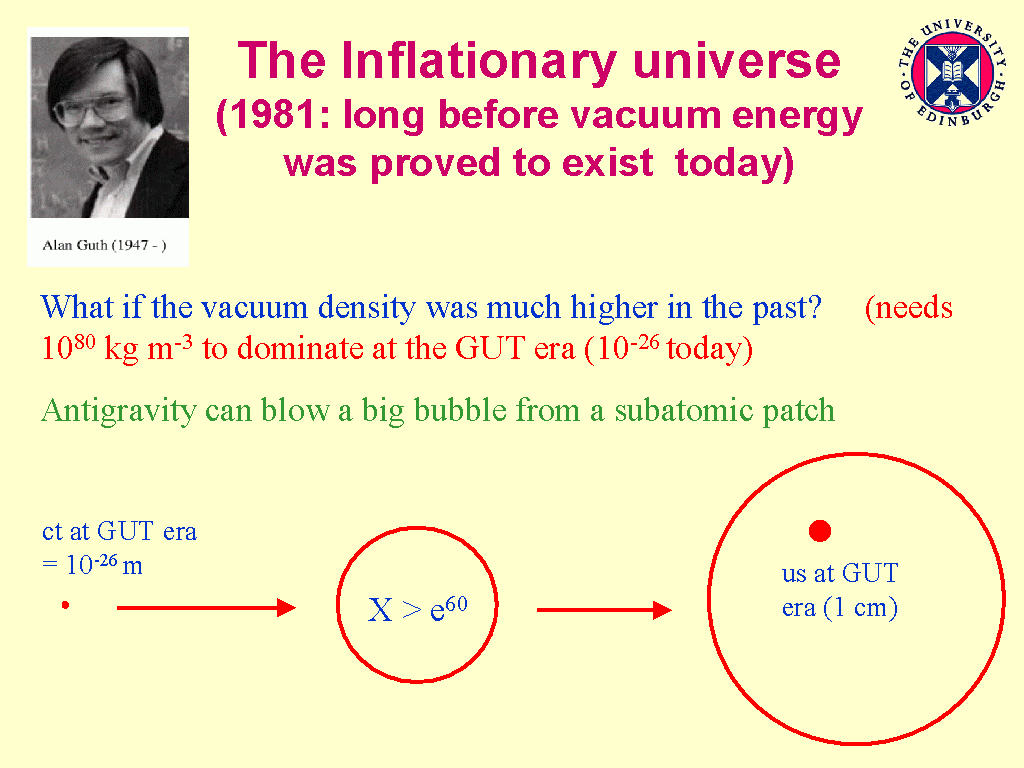 Alan Guth (1947 - )

The Inflationary universe
(1981: long before vacuum energy was proved to exist today)

THE UNIVERSITY OF EDINBURGH

What if the vacuum density was much higher in the past? (needs $10^{80}$ kg m$^{-3}$ to dominate at the GUT era ($10^{-26}$ today)

Antigravity can blow a big bubble from a subatomic patch

ct at GUT era = $10^{-26}$ m

X > $e^{60}$

us at GUT era (1 cm)